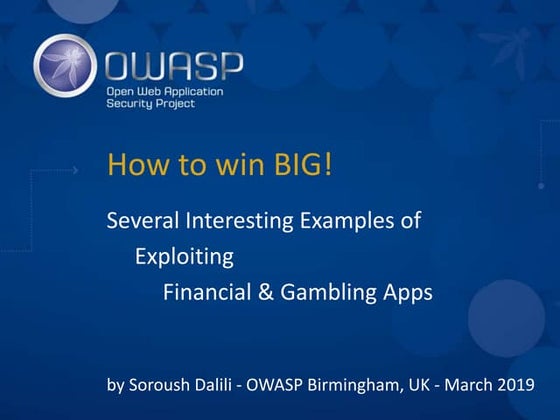 OWASP
Open Web Application Security Project

How to win BIG!

Several Interesting Examples of
Exploiting
Financial & Gambling Apps

by Soroush Dalili - OWASP Birmingham, UK - March 2019